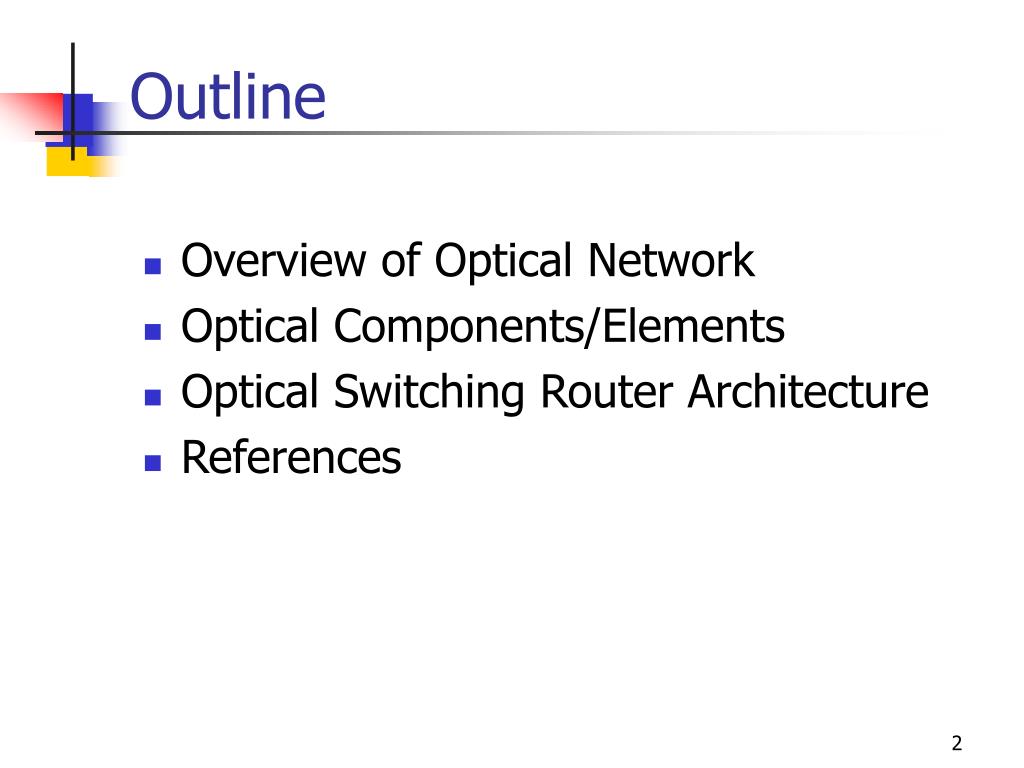 Outline

- Overview of Optical Network
- Optical Components/Elements
- Optical Switching Router Architecture
- References

2